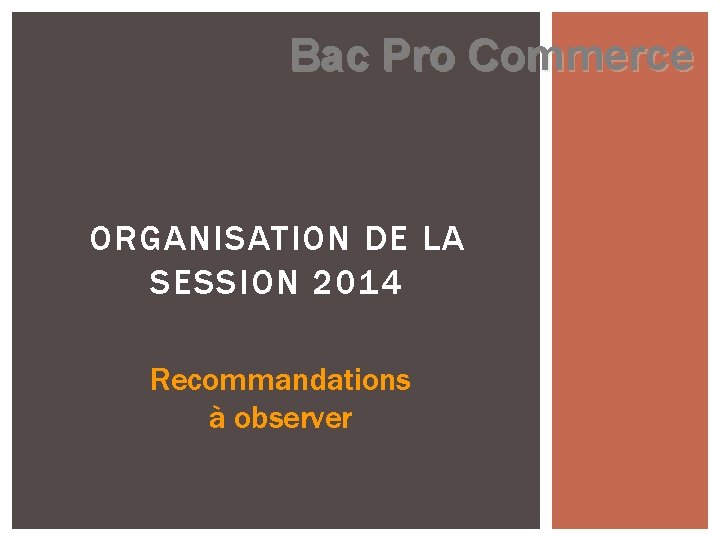 Bac Pro Commerce

ORGANISATION DE LA SESSION 2014

Recommandations à observer